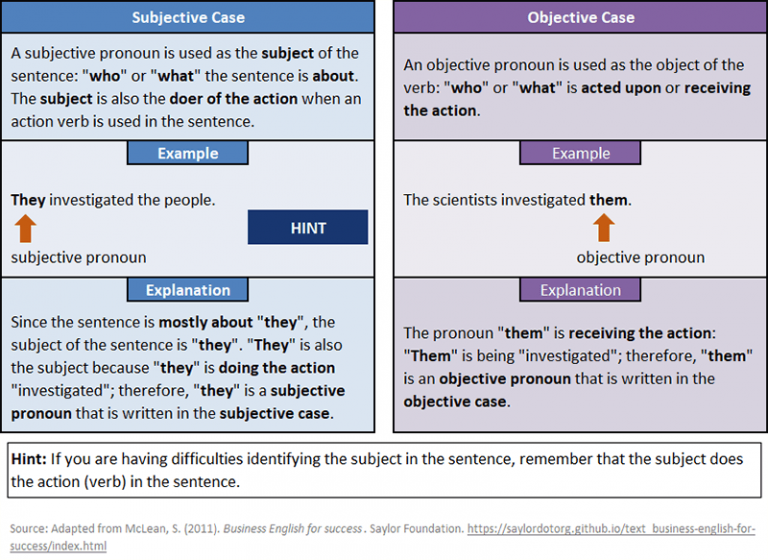 Subjective Case

A subjective pronoun is used as the subject of the sentence: "who" or "what" the sentence is about. The subject is also the doer of the action when an action verb is used in the sentence.

Example

They investigated the people.

HINT

subjective pronoun

Explanation

Since the sentence is mostly about "they", the subject of the sentence is "they". "They" is also the subject because "they" is doing the action "investigated"; therefore, "they" is a subjective pronoun that is written in the subjective case.

Objective Case

An objective pronoun is used as the object of the verb: "who" or "what" is acted upon or receiving the action.

Example

The scientists investigated them.

objective pronoun

Explanation

The pronoun "them" is receiving the action: "Them" is being "investigated"; therefore, "them" is an objective pronoun that is written in the objective case.

Hint: If you are having difficulties identifying the subject in the sentence, remember that the subject does the action (verb) in the sentence.

Source: Adapted from McLean, S. (2011). Business English for success. Saylor Foundation. https://saylordotorg.github.io/text_business-english-for-success/index.html